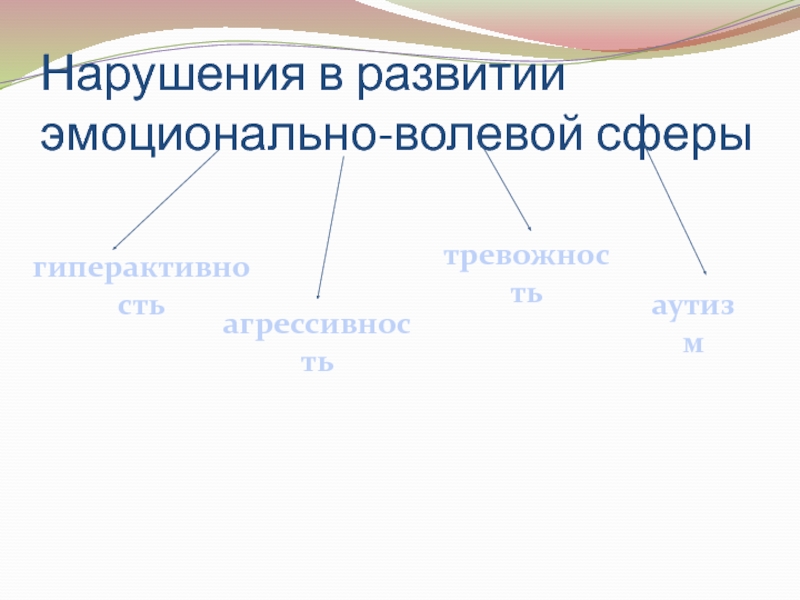 Нарушения в развитии эмоционально-волевой сферы

гиперактивность

агрессивность

тревожность

аутизм